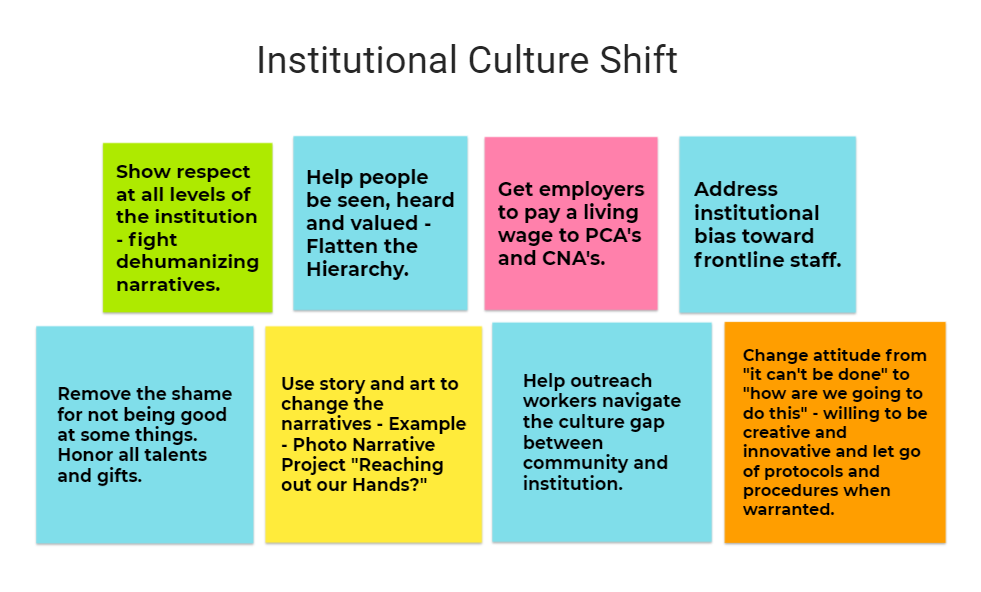 Institutional Culture Shift

Show respect at all levels of the institution - fight dehumanizing narratives.

Help people be seen, heard and valued - Flatten the Hierarchy.

Get employers to pay a living wage to PCA's and CNA's.

Address institutional bias toward frontline staff.

Remove the shame for not being good at some things. Honor all talents and gifts.

Use story and art to change the narratives - Example - Photo Narrative Project "Reaching out our Hands?"

Help outreach workers navigate the culture gap between community and institution.

Change attitude from "it can't be done" to "how are we going to do this" - willing to be creative and innovative and let go of protocols and procedures when warranted.